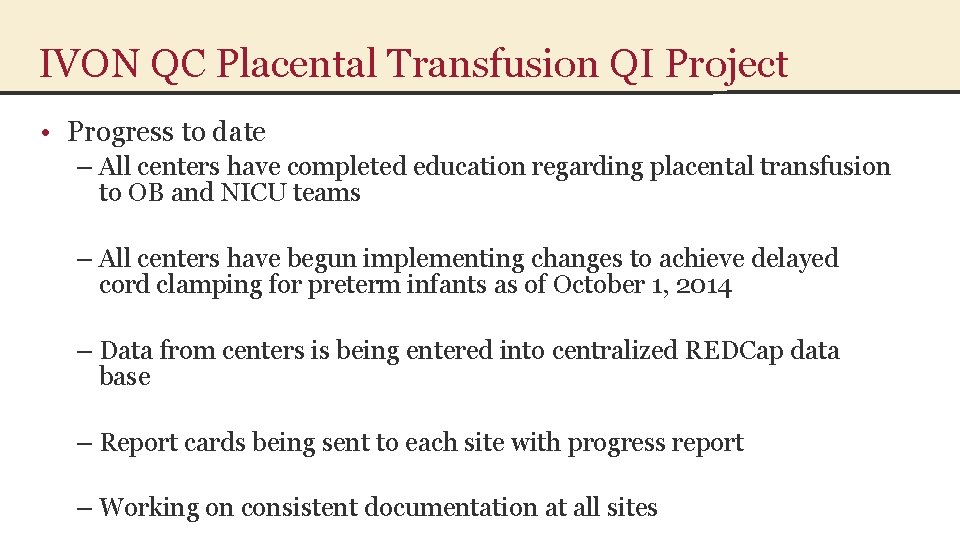 IVON QC Placental Transfusion QI Project

• Progress to date

– All centers have completed education regarding placental transfusion to OB and NICU teams

– All centers have begun implementing changes to achieve delayed cord clamping for preterm infants as of October 1, 2014

– Data from centers is being entered into centralized REDCap data base

– Report cards being sent to each site with progress report

– Working on consistent documentation at all sites